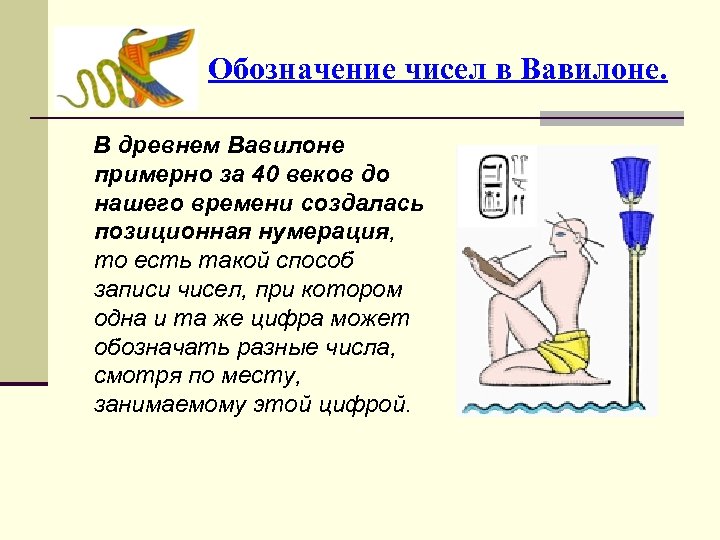 Обозначение чисел в Вавилоне.

В древнем Вавилоне примерно за 40 веков до нашего времени создалась позиционная нумерация, то есть такой способ записи чисел, при котором одна и та же цифра может обозначать разные числа, смотря по месту, занимаемому этой цифрой.